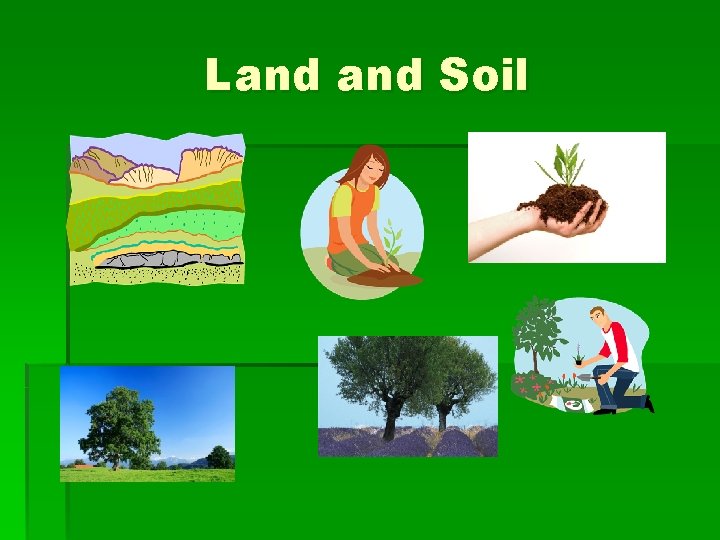 Land and Soil